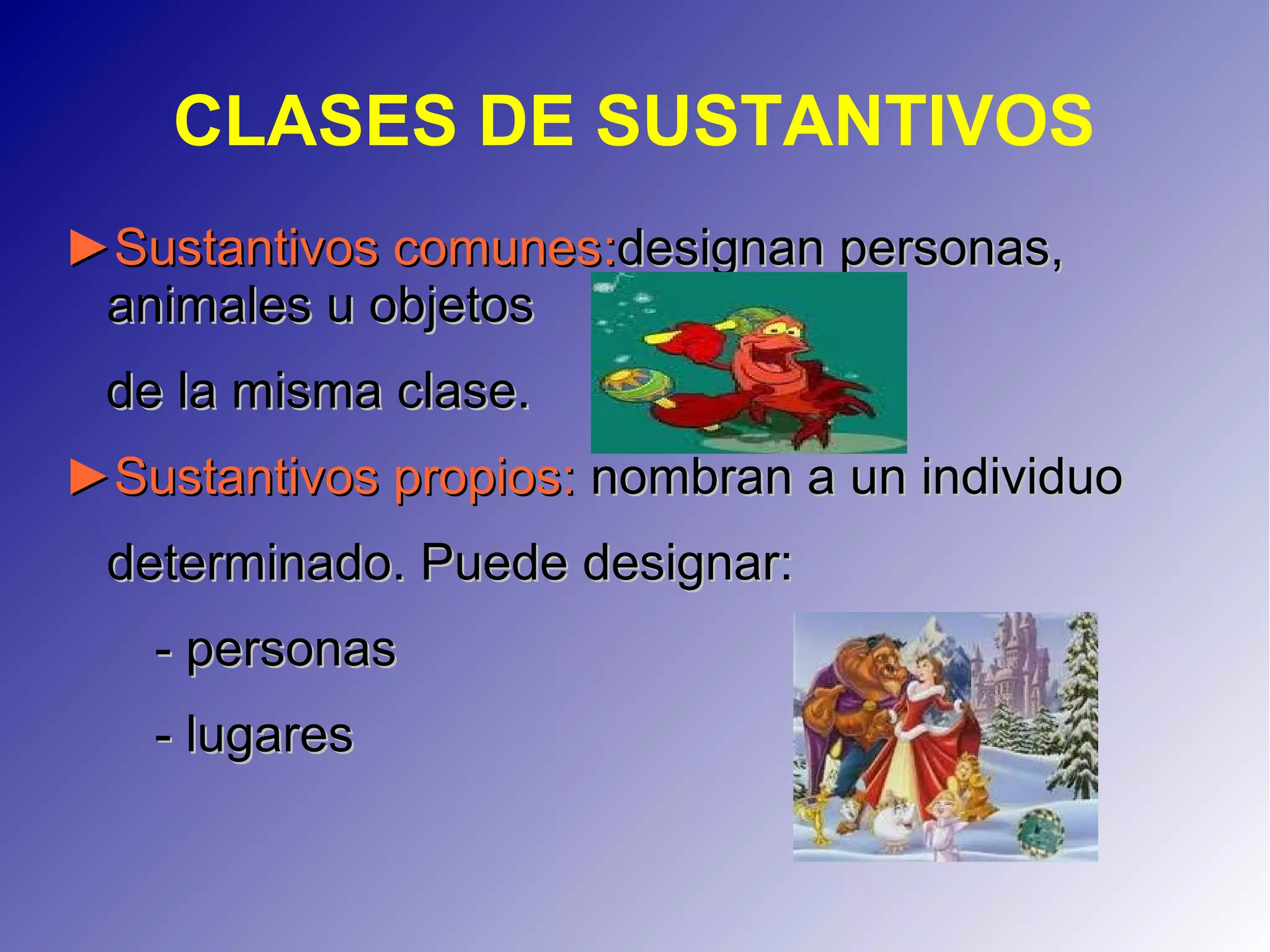 CLASES DE SUSTANTIVOS

►Sustantivos comunes:designan personas, animales u objetos

de la misma clase.

►Sustantivos propios: nombran a un individuo

determinado. Puede designar:

- personas

- lugares